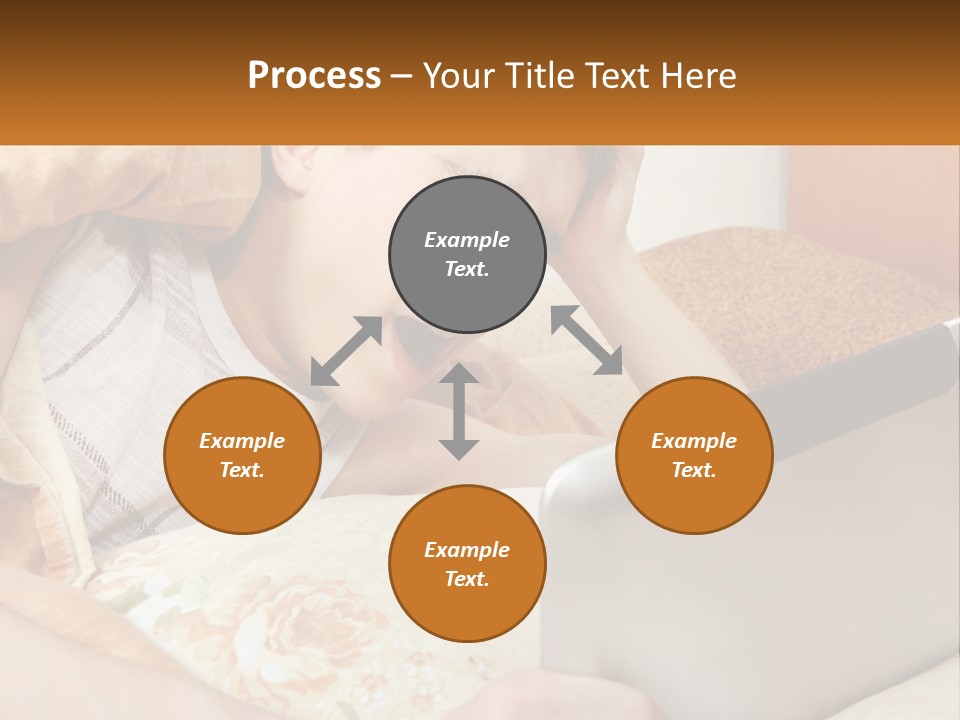 Process – Your Title Text Here

Example Text.

Example Text.

Example Text.

Example Text.